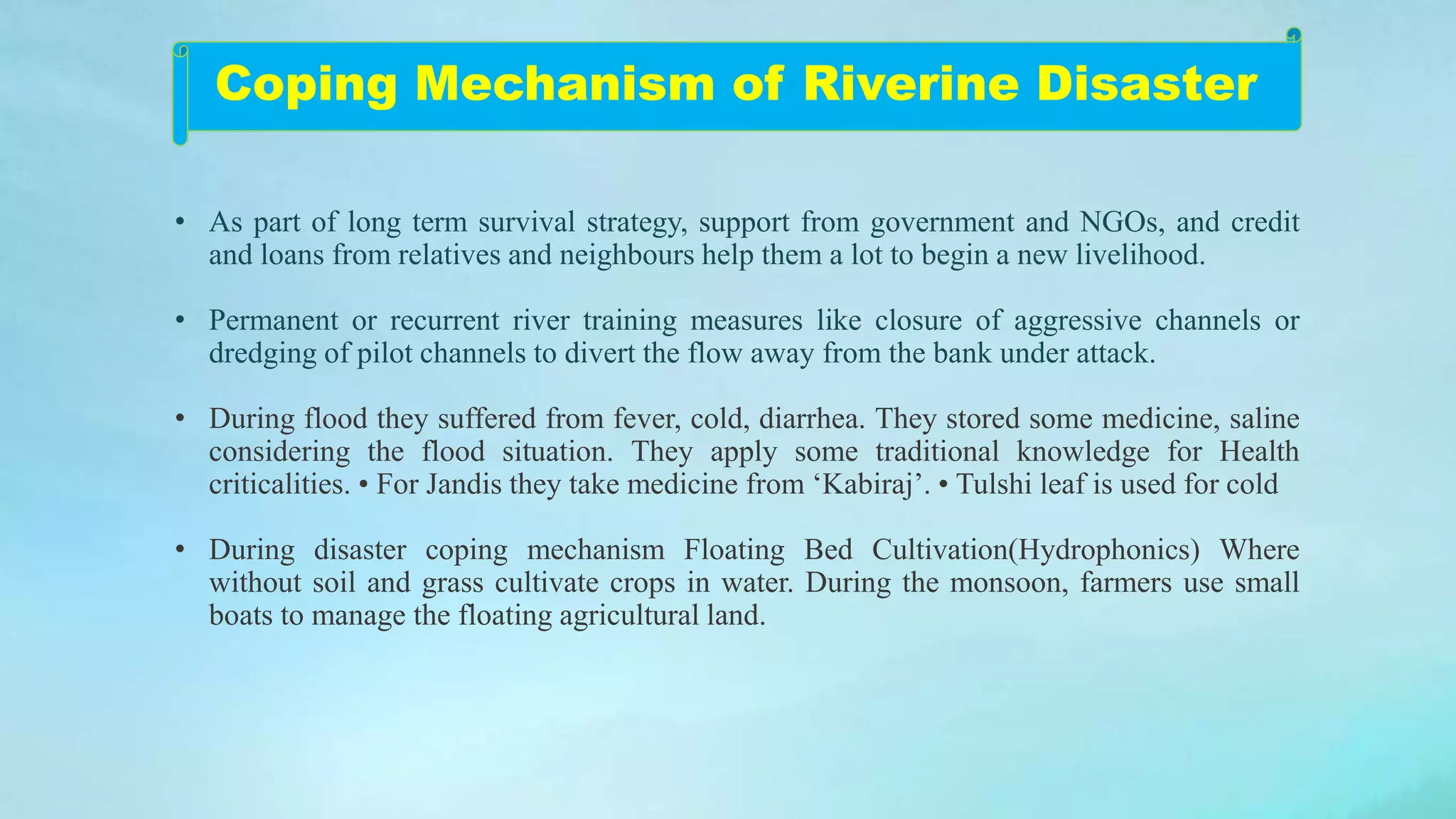 Coping Mechanism of Riverine Disaster

• As part of long term survival strategy, support from government and NGOs, and credit and loans from relatives and neighbours help them a lot to begin a new livelihood.

• Permanent or recurrent river training measures like closure of aggressive channels or dredging of pilot channels to divert the flow away from the bank under attack.

• During flood they suffered from fever, cold, diarrhea. They stored some medicine, saline considering the flood situation. They apply some traditional knowledge for Health criticalities. • For Jandis they take medicine from ‘Kabiraj’. • Tulshi leaf is used for cold

• During disaster coping mechanism Floating Bed Cultivation(Hydrophonics) Where without soil and grass cultivate crops in water. During the monsoon, farmers use small boats to manage the floating agricultural land.